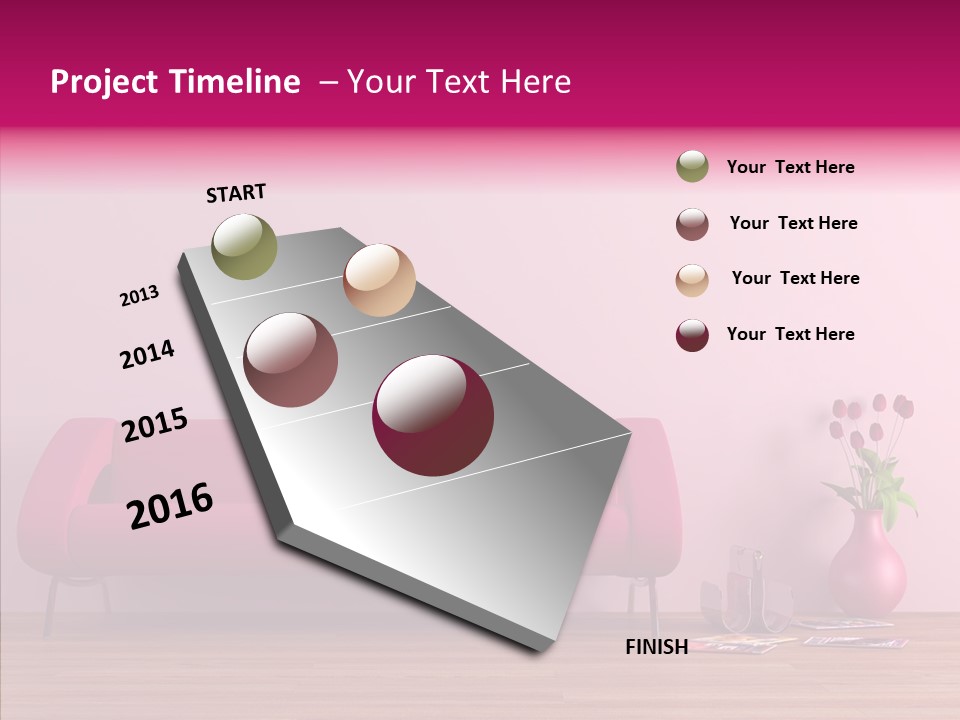 Project Timeline – Your Text Here

START

2013

2014

2015

2016

FINISH

Your Text Here

Your Text Here

Your Text Here

Your Text Here